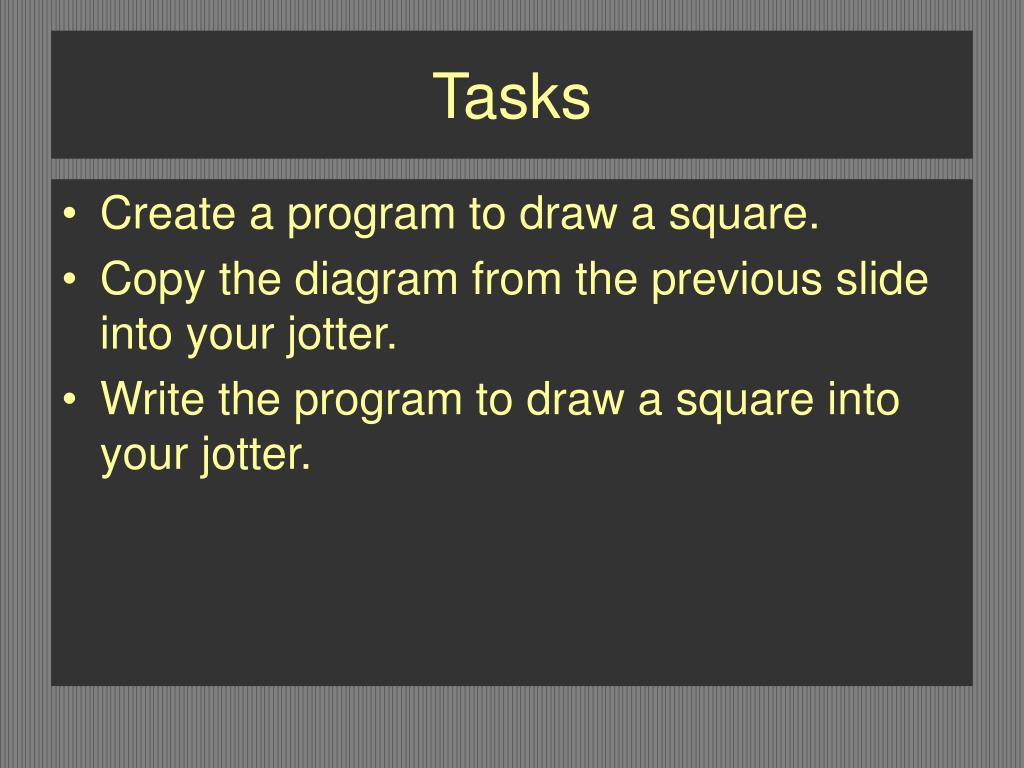 Tasks

• Create a program to draw a square.
• Copy the diagram from the previous slide into your jotter.
• Write the program to draw a square into your jotter.